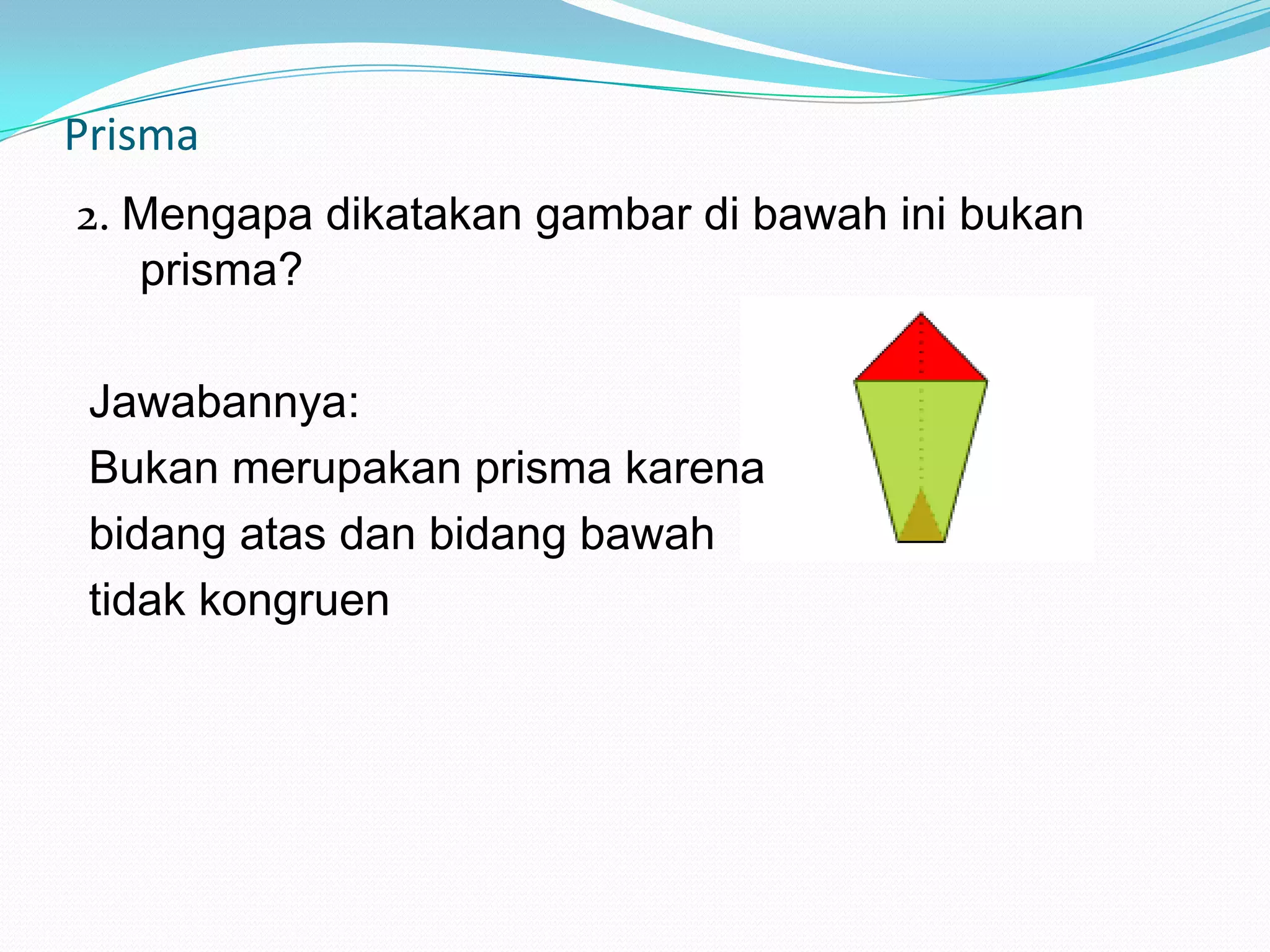 Prisma

2. Mengapa dikatakan gambar di bawah ini bukan prisma?

Jawabannya:

Bukan merupakan prisma karena bidang atas dan bidang bawah tidak kongruen